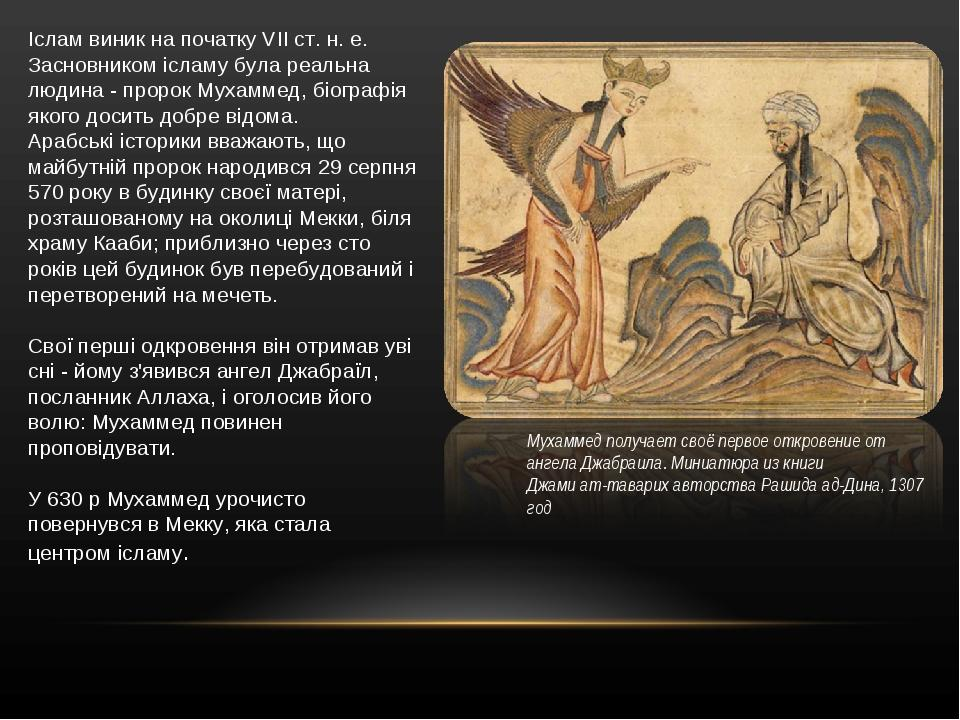 Іслам виник на початку VII ст. н. е. Засновником ісламу була реальна людина - пророк Мухаммед, біографія якого досить добре відома.
Арабські історики вважають, що майбутній пророк народився 29 серпня 570 року в будинку своєї матері, розташованому на околиці Мекки, біля храму Кааби; приблизно через сто років цей будинок був перебудований і перетворений на мечеть.

Свої перші одкровення він отримав уві сні - йому з'явився ангел Джабраїл, посланник Аллаха, і оголосив його волю: Мухаммед повинен проповідувати.

У 630 р Мухаммед урочисто повернувся в Мекку, яка стала центром ісламу.

Мухаммед получает своё первое откровение от ангела Джабраила. Миниатюра из книги Джами ат-таварих авторства Рашида ад-Дина, 1307 год